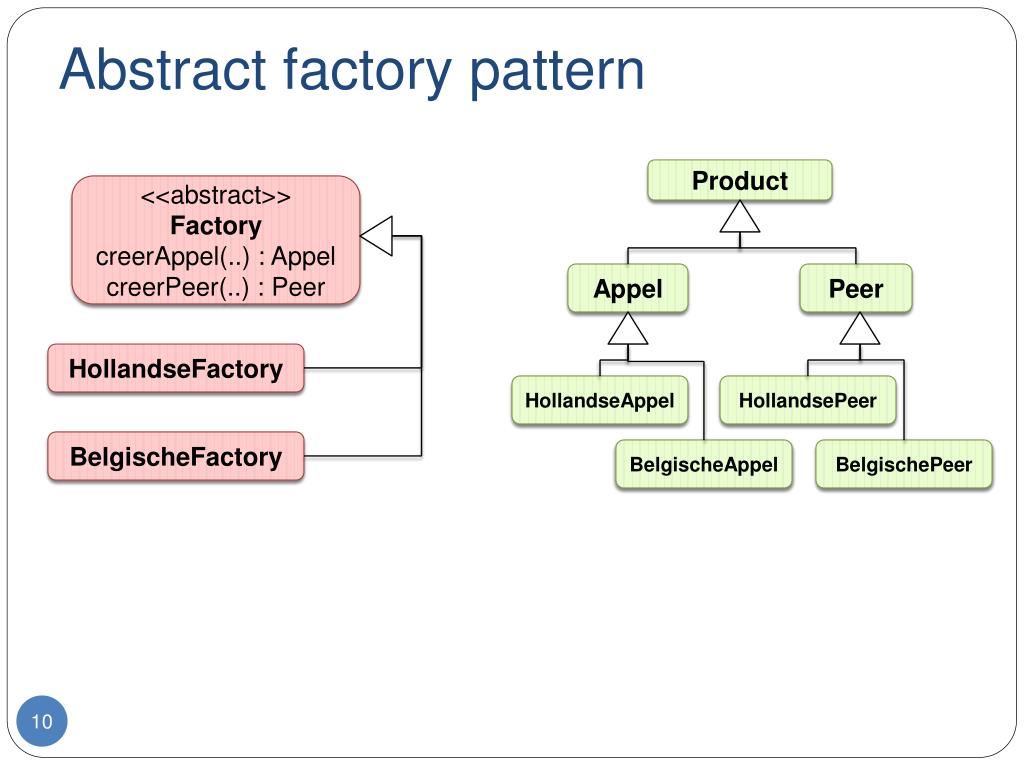 Abstract factory pattern

<<abstract>>
Factory
creerAppel(..) : Appel
creerPeer(..) : Peer

HollandseFactory

BelgischeFactory

Product

Appel

Peer

HollandseAppel

HollandsePeer

BelgischeAppel

BelgischePeer

10